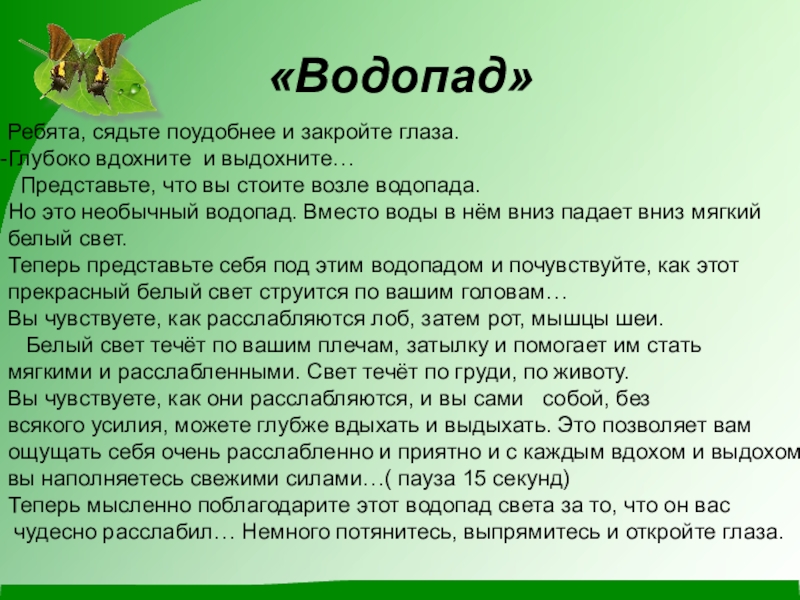 «Водопад»

Ребята, сядьте поудобнее и закройте глаза.
-Глубоко вдохните и выдохните…
Представьте, что вы стоите возле водопада.
Но это необычный водопад. Вместо воды в нём вниз падает вниз мягкий белый свет.
Теперь представьте себя под этим водопадом и почувствуйте, как этот прекрасный белый свет струится по вашим головам…
Вы чувствуете, как расслабляются лоб, затем рот, мышцы шеи.
Белый свет течёт по вашим плечам, затылку и помогает им стать мягкими и расслабленными. Свет течёт по груди, по животу.
Вы чувствуете, как они расслабляются, и вы сами собой, без всякого усилия, можете глубже вдыхать и выдыхать. Это позволяет вам ощущать себя очень расслабленно и приятно и с каждым вдохом и выдохом вы наполняетесь свежими силами…( пауза 15 секунд)
Теперь мысленно поблагодарите этот водопад света за то, что он вас чудесно расслабил… Немного потянитесь, выпрямитесь и откройте глаза.